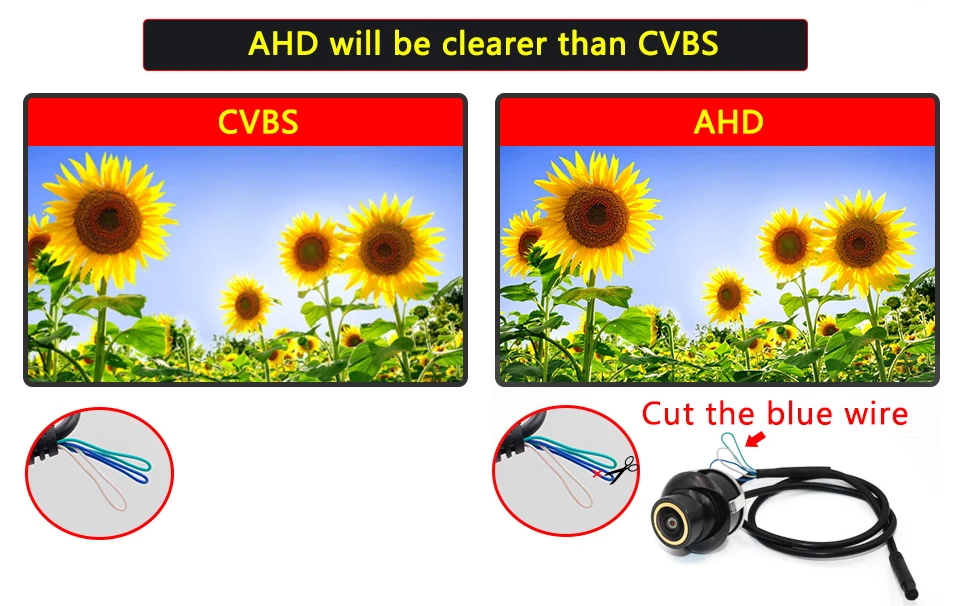 AHD will be clearer than CVBS

CVBS

AHD

Cut the blue wire